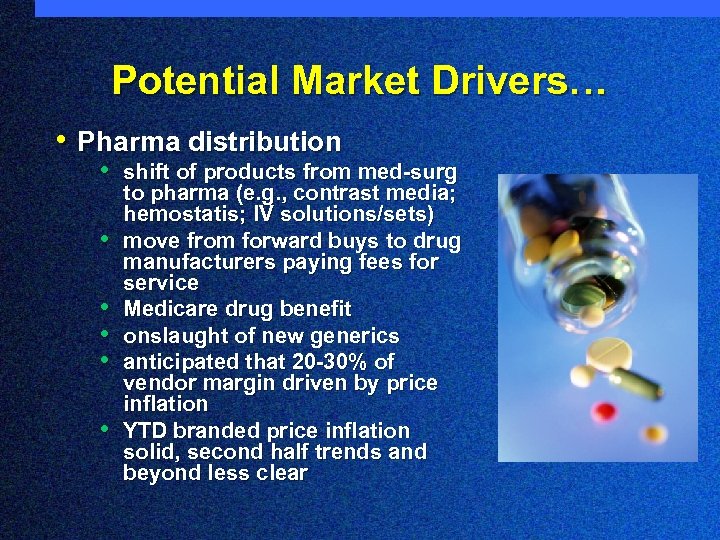 Potential Market Drivers…

• Pharma distribution
  • shift of products from med-surg to pharma (e.g., contrast media; hemostatis; IV solutions/sets)
  • move from forward buys to drug manufacturers paying fees for service
  • Medicare drug benefit
  • onslaught of new generics
  • anticipated that 20-30% of vendor margin driven by price inflation
  • YTD branded price inflation solid, second half trends and beyond less clear